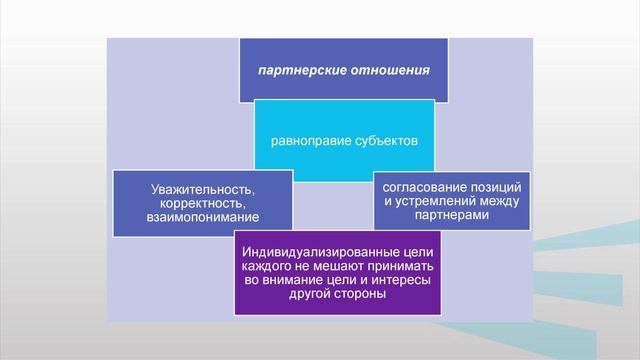 партнерские отношения

равноправие субъектов

Уважительность, корректность, взаимопонимание

согласование позиций и устремлений между партнерами

Индивидуализированные цели каждого не мешают принимать во внимание цели и интересы другой стороны